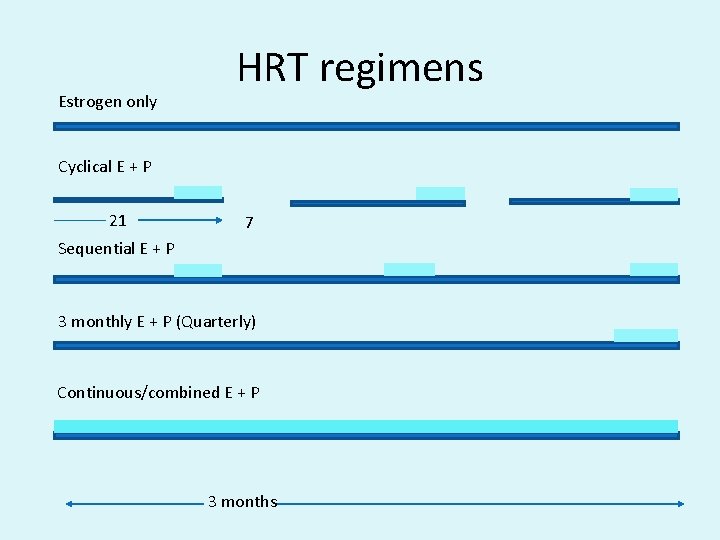 HRT regimens

Estrogen only

Cyclical E + P

21

7

Sequential E + P

3 monthly E + P (Quarterly)

Continuous/combined E + P

3 months